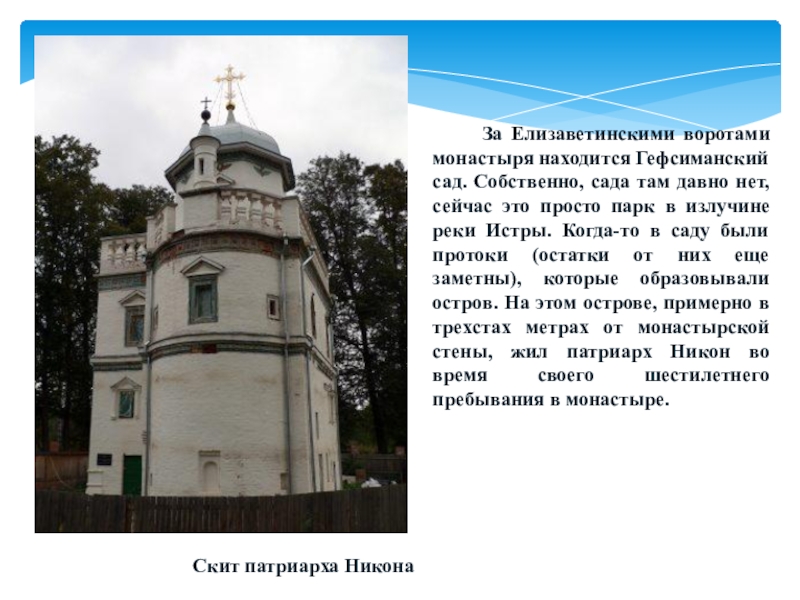 За Елизаветинскими воротами монастыря находится Гефсиманский сад. Собственно, сада там давно нет, сейчас это просто парк в излучине реки Истры. Когда-то в саду были протоки (остатки от них еще заметны), которые образовывали остров. На этом острове, примерно в трехстах метрах от монастырской стены, жил патриарх Никон во время своего шестилетнего пребывания в монастыре.

Скит патриарха Никона